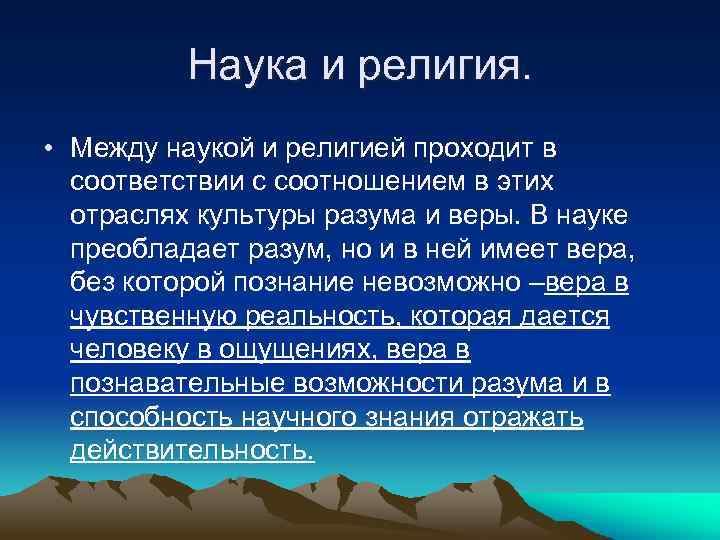 Наука и религия.

• Между наукой и религией проходит в соответствии с соотношением в этих отраслях культуры разума и веры. В науке преобладает разум, но и в ней имеет вера, без которой познание невозможно –вера в чувственную реальность, которая дается человеку в ощущениях, вера в познавательные возможности разума и в способность научного знания отражать действительность.